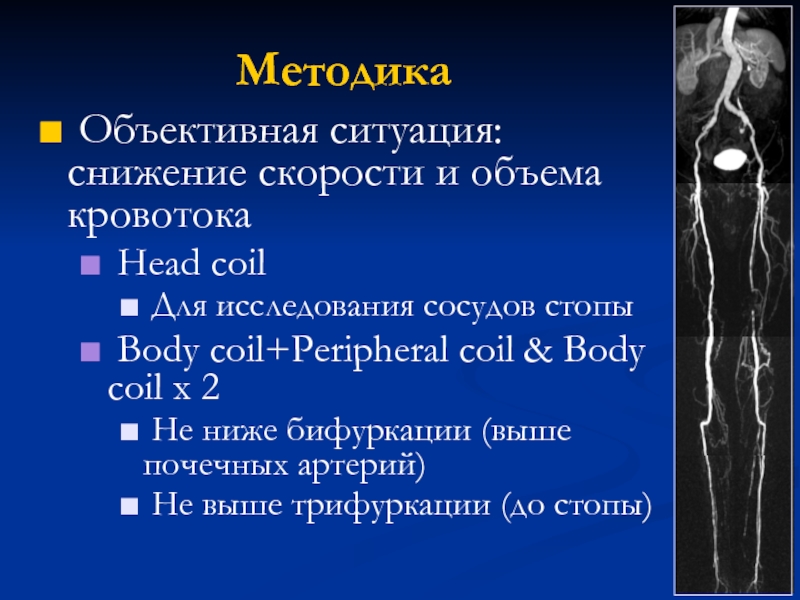 Методика

Объективная ситуация: снижение скорости и объема кровотока

Head coil

Для исследования сосудов стопы

Body coil+Peripheral coil & Body coil x 2

Не ниже бифуркации (выше почечных артерий)

Не выше трифуркации (до стопы)